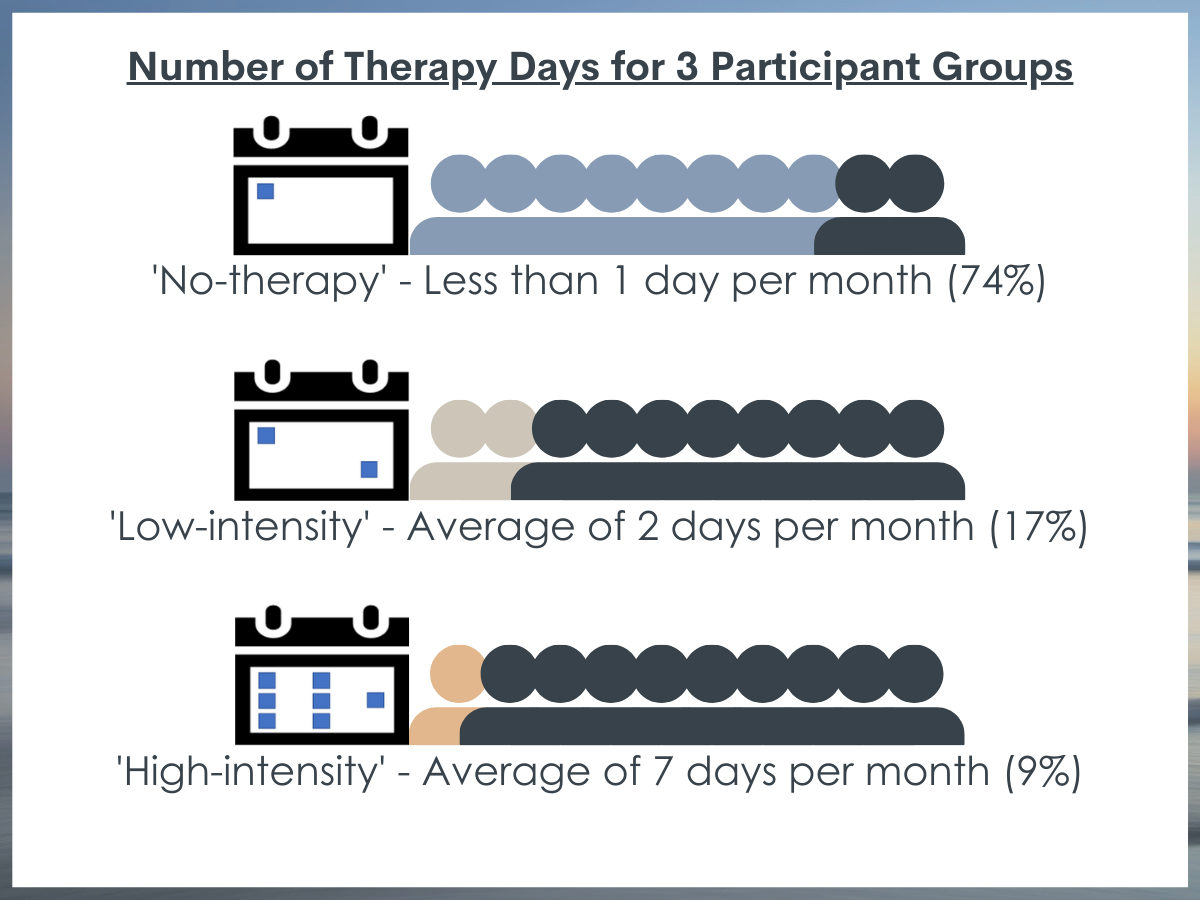 Number of Therapy Days for 3 Participant Groups

'No-therapy' - Less than 1 day per month (74%)

'Low-intensity' - Average of 2 days per month (17%)

'High-intensity' - Average of 7 days per month (9%)